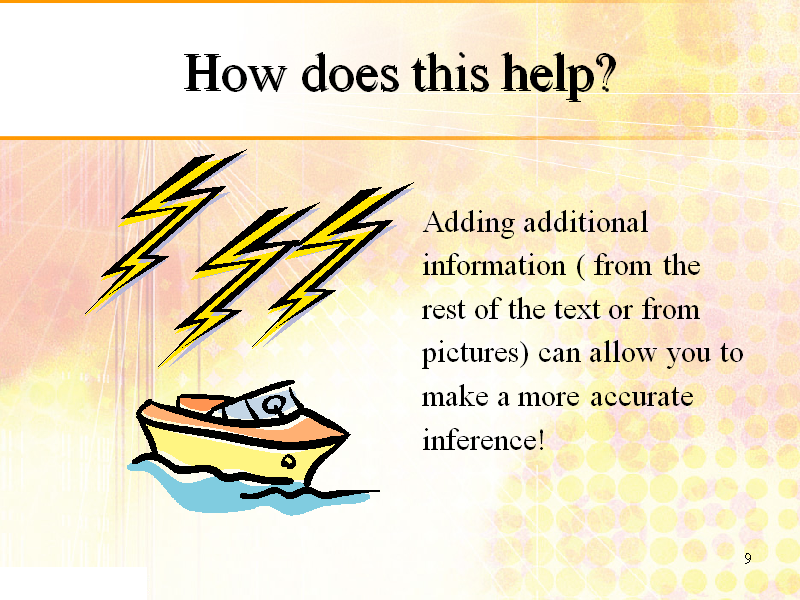 How does this help?

Adding additional information ( from the rest of the text or from pictures) can allow you to make a more accurate inference!

9